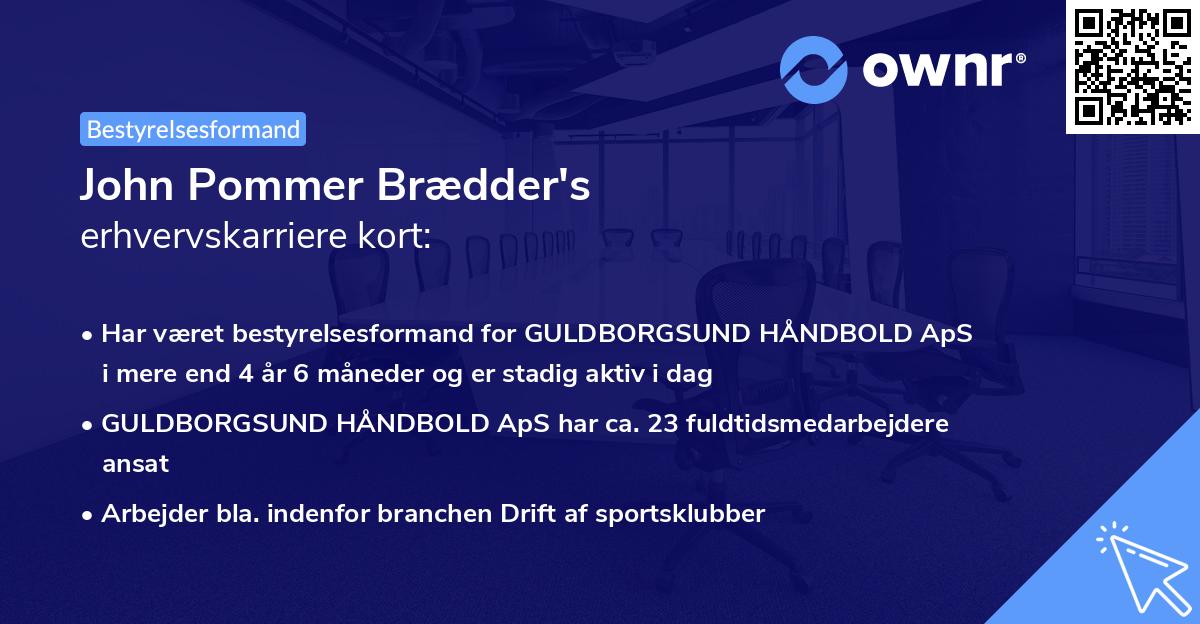 ownr®

Bestyrelsesformand

John Pommer Brædder's
erhvervskarriere kort:

• Har været bestyrelsesformand for GULDBORGSUND HÅNDBOLD ApS i mere end 4 år 6 måneder og er stadig aktiv i dag
• GULDBORGSUND HÅNDBOLD ApS har ca. 23 fuldtidsmedarbejdere ansat
• Arbejder bla. indenfor branchen Drift af sportsklubber